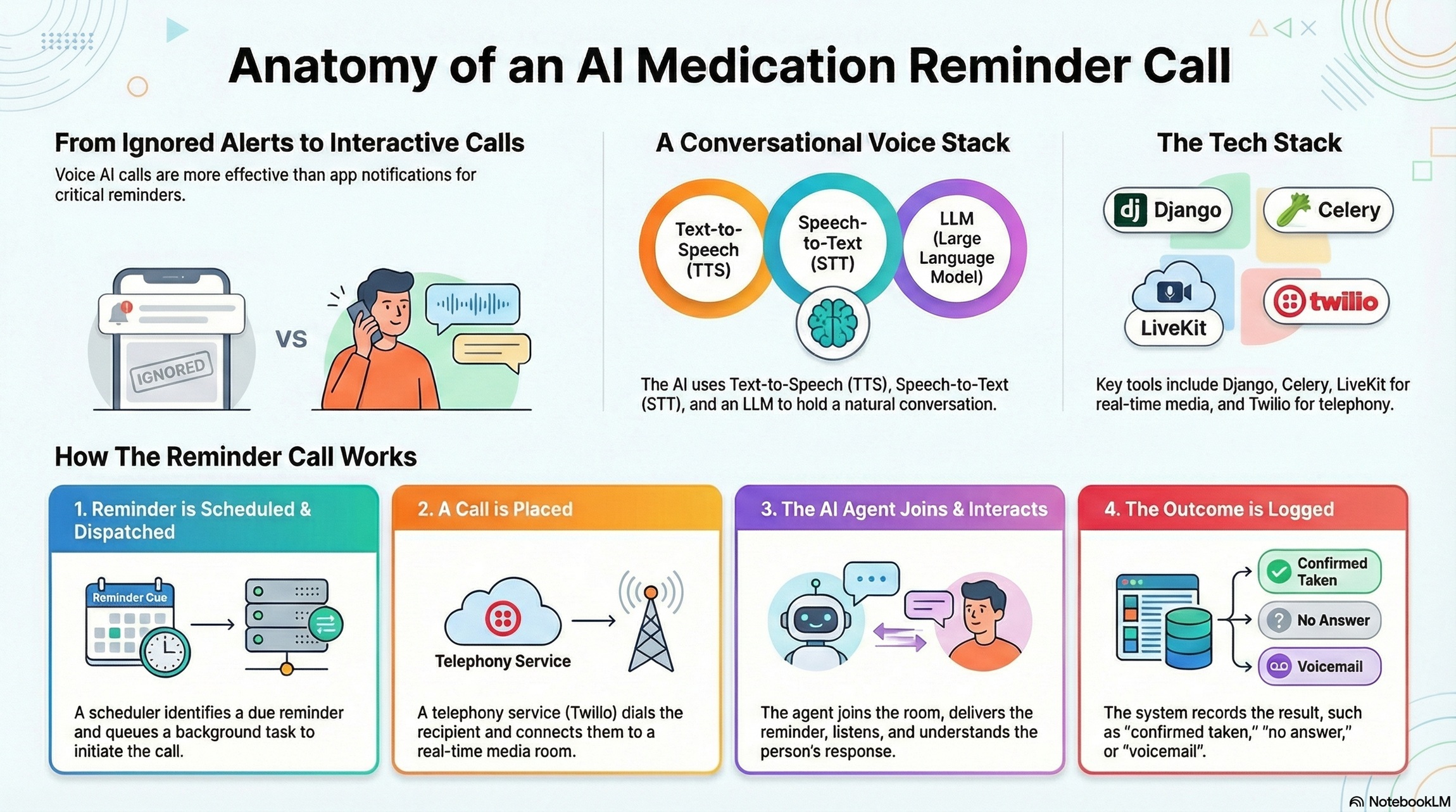 Anatomy of an AI Medication Reminder Call

From Ignored Alerts to Interactive Calls

Voice AI calls are more effective than app notifications for critical reminders.

IGNORED

VS

A Conversational Voice Stack

Text-to-Speech (TTS)

Speech-to-Text (STT)

LLM (Large Language Model)

The AI uses Text-to-Speech (TTS), Speech-to-Text (STT), and an LLM to hold a natural conversation.

The Tech Stack

dj Django

Celery

LiveKit

twilio

Key tools include Django, Celery, LiveKit for real-time media, and Twilio for telephony.

How The Reminder Call Works

1. Reminder is Scheduled & Dispatched

Reminder Cue

A scheduler identifies a due reminder and queues a background task to initiate the call.

2. A Call is Placed

Telephony Service

A telephony service (Twillo) dials the recipient and connects them to a real-time media room.

3. The AI Agent Joins & Interacts

The agent joins the room, delivers the reminder, listens, and understands the person's response.

4. The Outcome is Logged

Confirmed Taken

No Answer

Voicemail

The system records the result, such as "confirmed taken," "no answer," or "voicemail".

NotebookLM